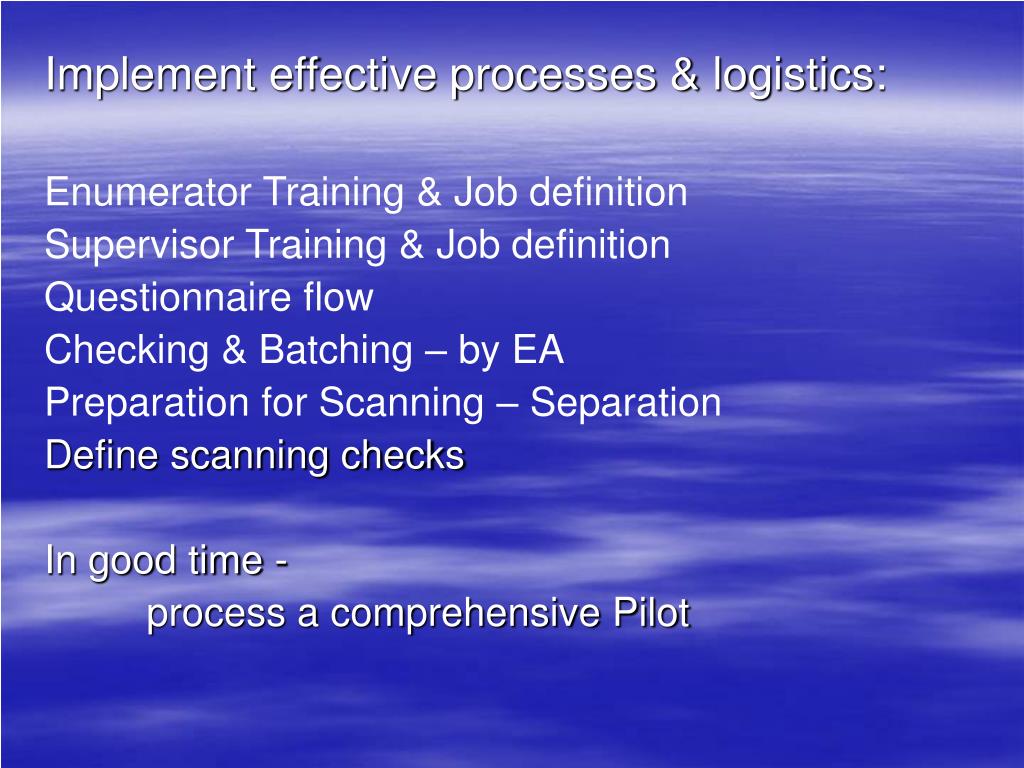 Implement effective processes & logistics:

Enumerator Training & Job definition
Supervisor Training & Job definition
Questionnaire flow
Checking & Batching – by EA
Preparation for Scanning – Separation
Define scanning checks

In good time -
process a comprehensive Pilot